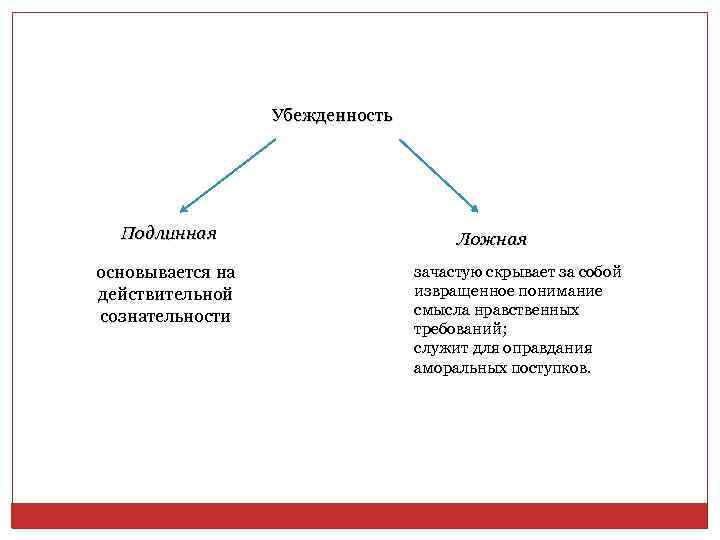 Убежденность

Подлинная

основывается на действительной сознательности

Ложная

зачастую скрывает за собой извращенное понимание смысла нравственных требований;
служит для оправдания аморальных поступков.